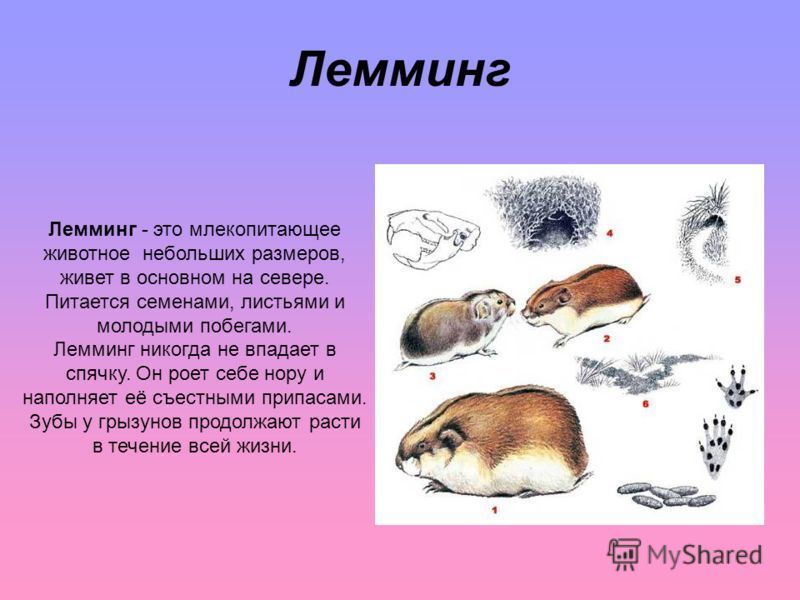 Лемминг

Лемминг - это млекопитающее животное небольших размеров, живет в основном на севере. Питается семенами, листьями и молодыми побегами.
Лемминг никогда не впадает в спячку. Он роет себе нору и наполняет её съестными припасами. Зубы у грызунов продолжают расти в течение всей жизни.

4
5
2
3
6
1

MyShared